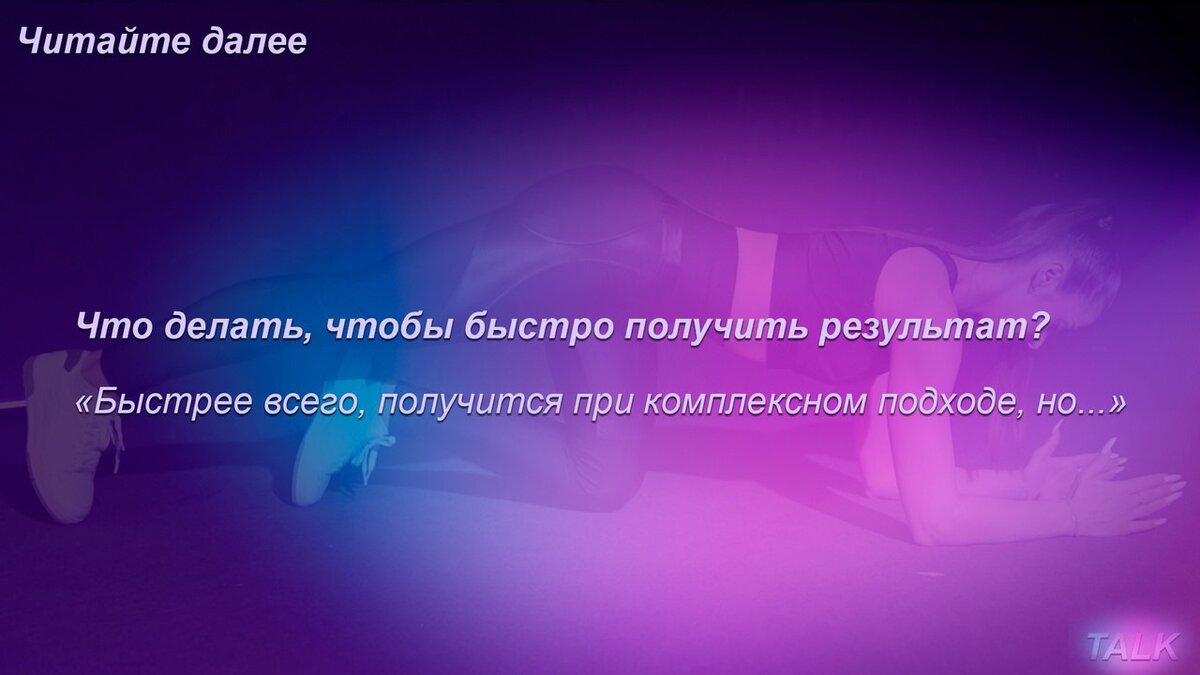 Читайте далее

Что делать, чтобы быстро получить результат?

«Быстрее всего, получится при комплексном подходе, но...»

TALK